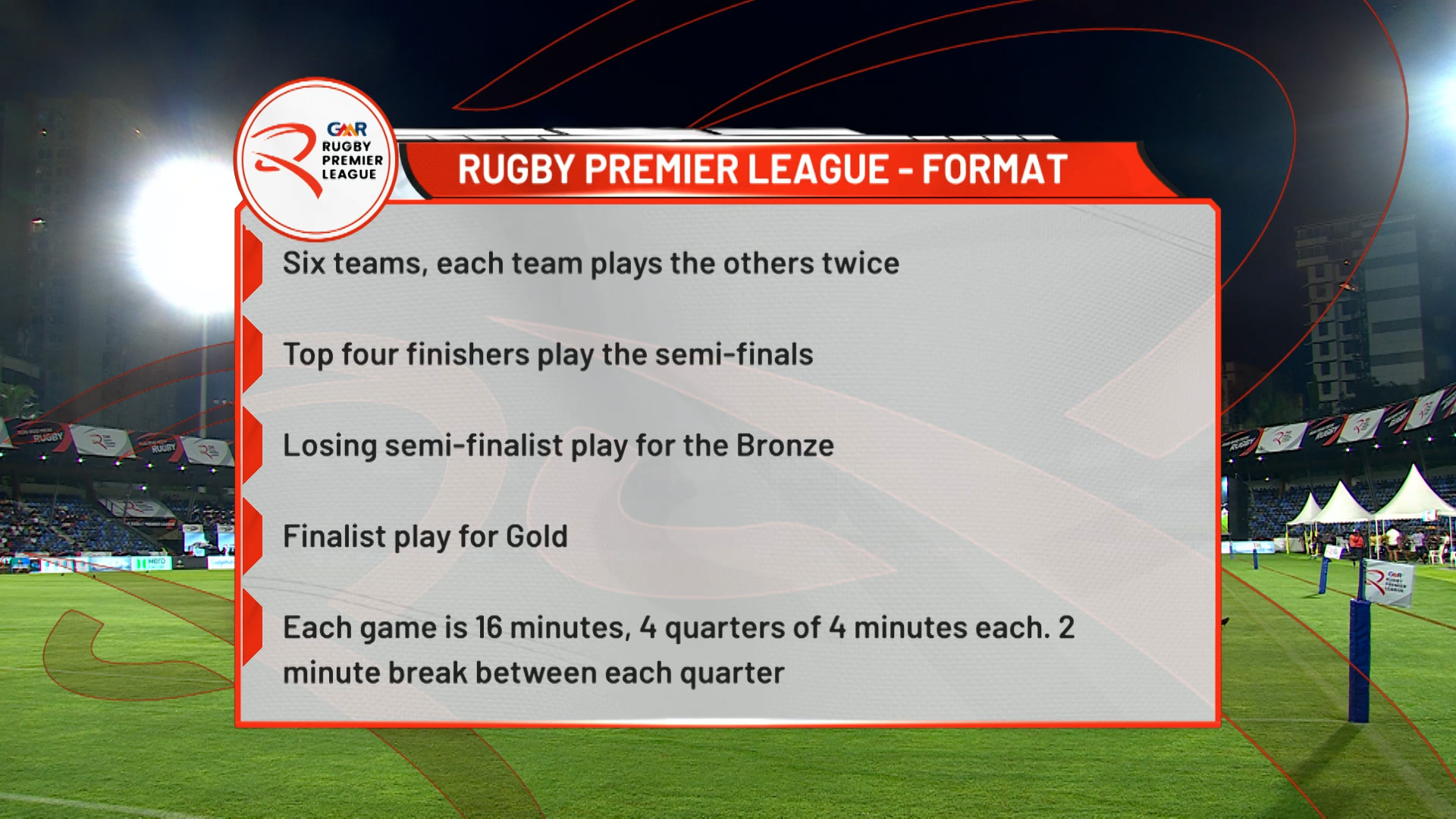 GMR
RUGBY
PREMIER
LEAGUE

RUGBY PREMIER LEAGUE - FORMAT

Six teams, each team plays the others twice

Top four finishers play the semi-finals

Losing semi-finalist play for the Bronze

Finalist play for Gold

Each game is 16 minutes, 4 quarters of 4 minutes each. 2 minute break between each quarter